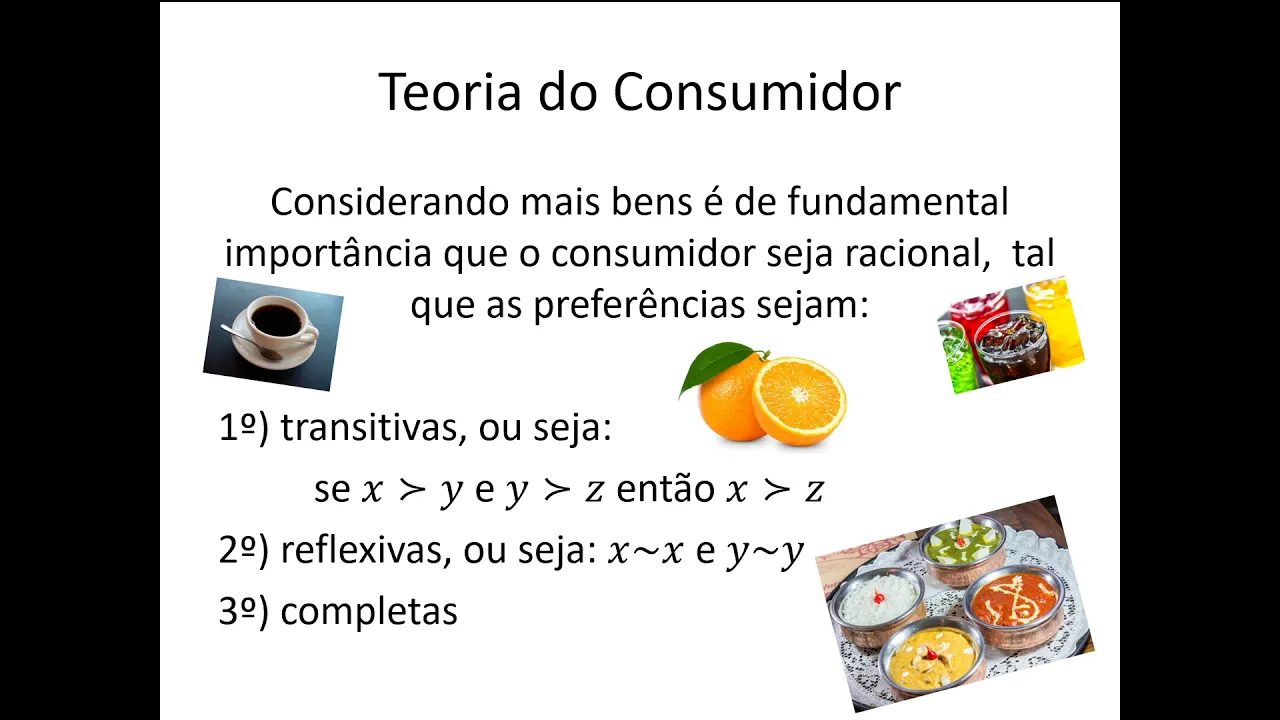 Teoria do Consumidor

Considerando mais bens é de fundamental importância que o consumidor seja racional, tal que as preferências sejam:

1º) transitivas, ou seja:

se $x \succ y$ e $y \succ z$ então $x \succ z$

2º) reflexivas, ou seja: $x \sim x$ e $y \sim y$

3º) completas